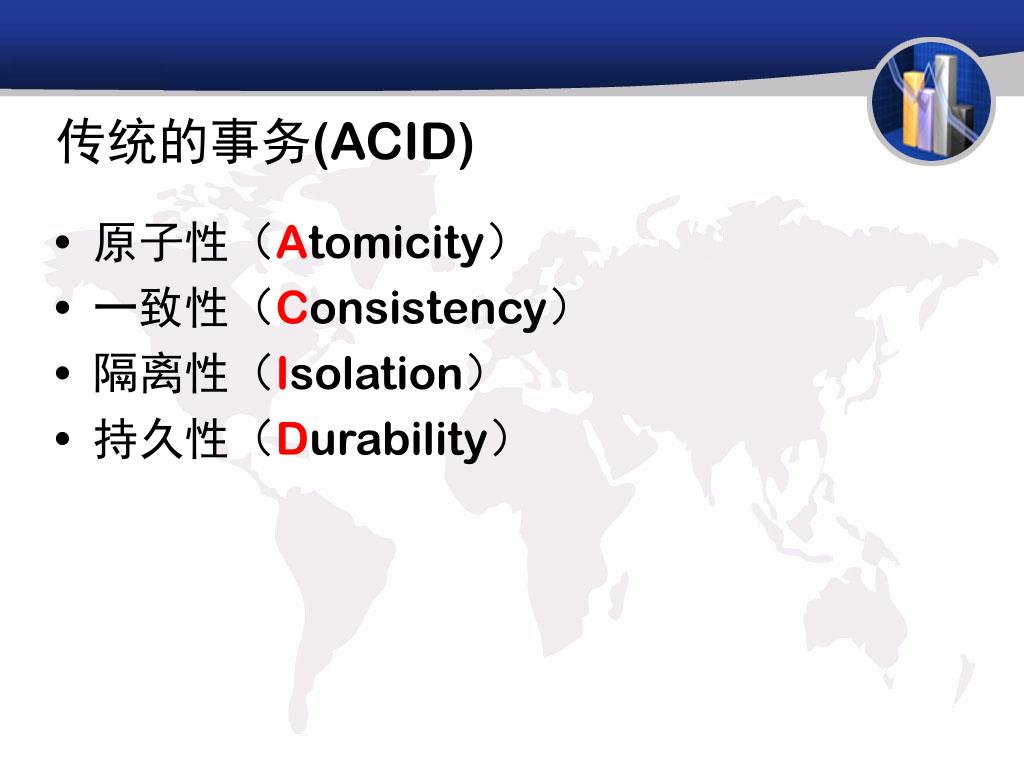 传统的事务(ACID)

• 原子性（Atomicity）
• 一致性（Consistency）
• 隔离性（Isolation）
• 持久性（Durability）